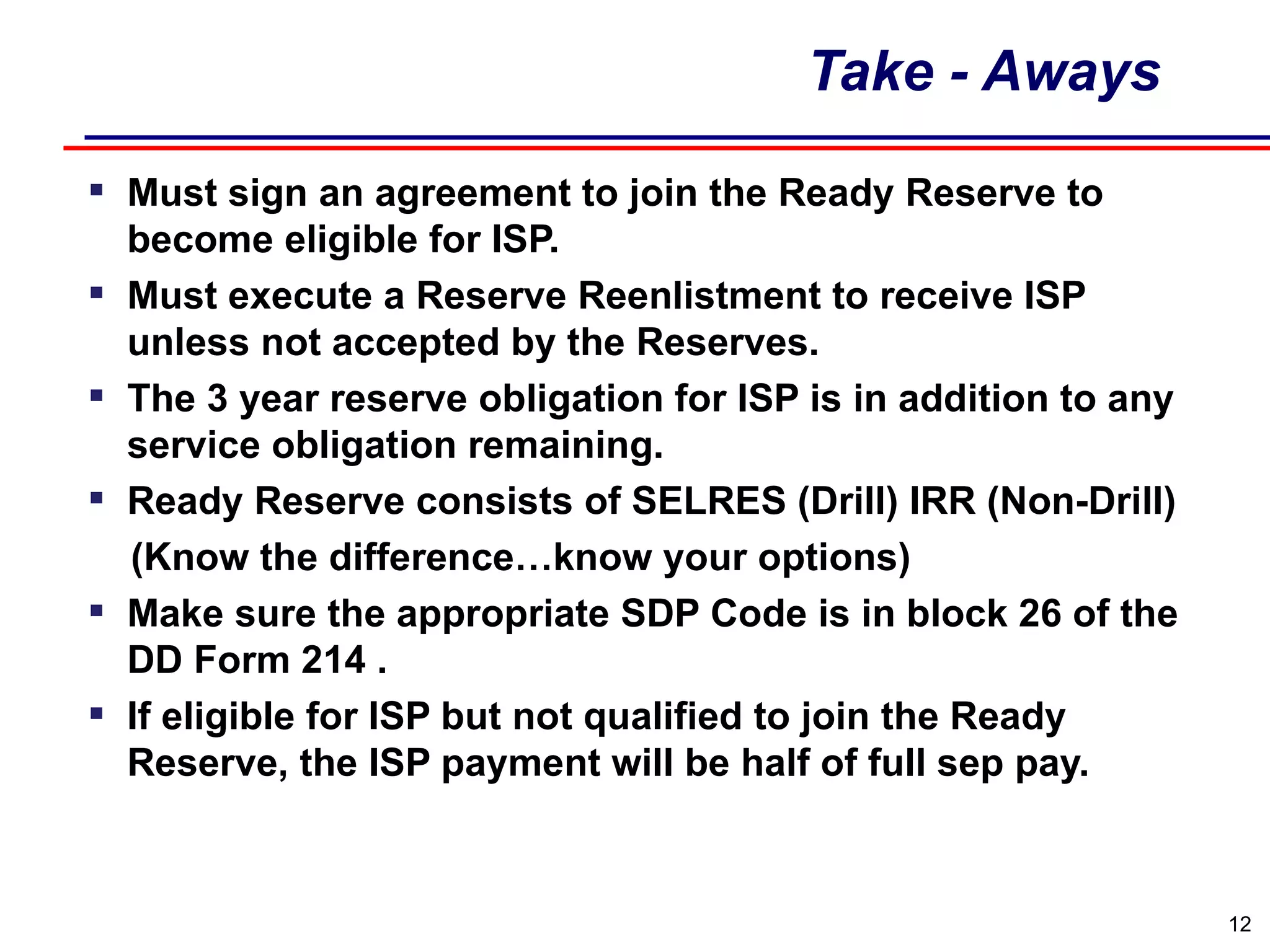 Take - Aways

▪ Must sign an agreement to join the Ready Reserve to become eligible for ISP.

▪ Must execute a Reserve Reenlistment to receive ISP unless not accepted by the Reserves.

▪ The 3 year reserve obligation for ISP is in addition to any service obligation remaining.

▪ Ready Reserve consists of SELRES (Drill) IRR (Non-Drill)

(Know the difference…know your options)

▪ Make sure the appropriate SDP Code is in block 26 of the DD Form 214 .

▪ If eligible for ISP but not qualified to join the Ready Reserve, the ISP payment will be half of full sep pay.

12